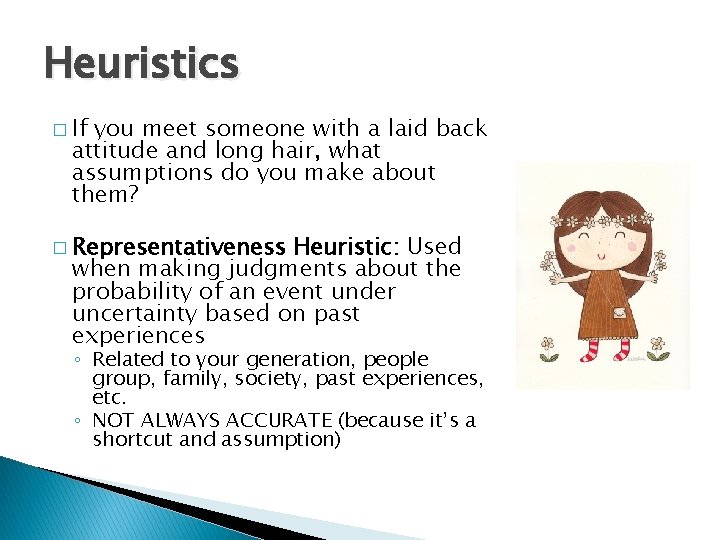 Heuristics

□ If you meet someone with a laid back attitude and long hair, what assumptions do you make about them?

□ Representativeness Heuristic: Used when making judgments about the probability of an event under uncertainty based on past experiences
◦ Related to your generation, people group, family, society, past experiences, etc.
◦ NOT ALWAYS ACCURATE (because it's a shortcut and assumption)